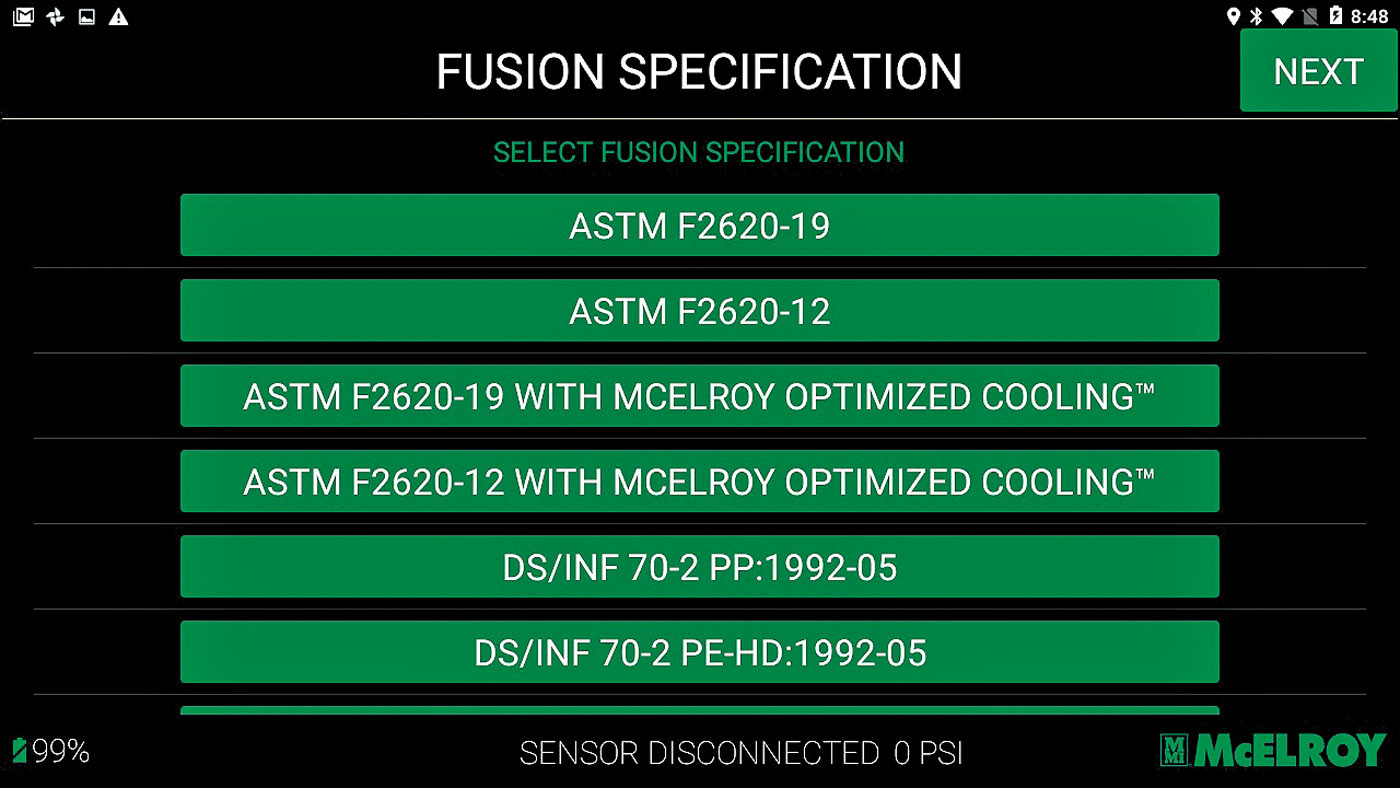 8:48

FUSION SPECIFICATION

NEXT

SELECT FUSION SPECIFICATION

ASTM F2620-19

ASTM F2620-12

ASTM F2620-19 WITH MCELROY OPTIMIZED COOLING™

ASTM F2620-12 WITH MCELROY OPTIMIZED COOLING™

DS/INF 70-2 PP:1992-05

DS/INF 70-2 PE-HD:1992-05

99%

SENSOR DISCONNECTED 0 PSI

McELROY